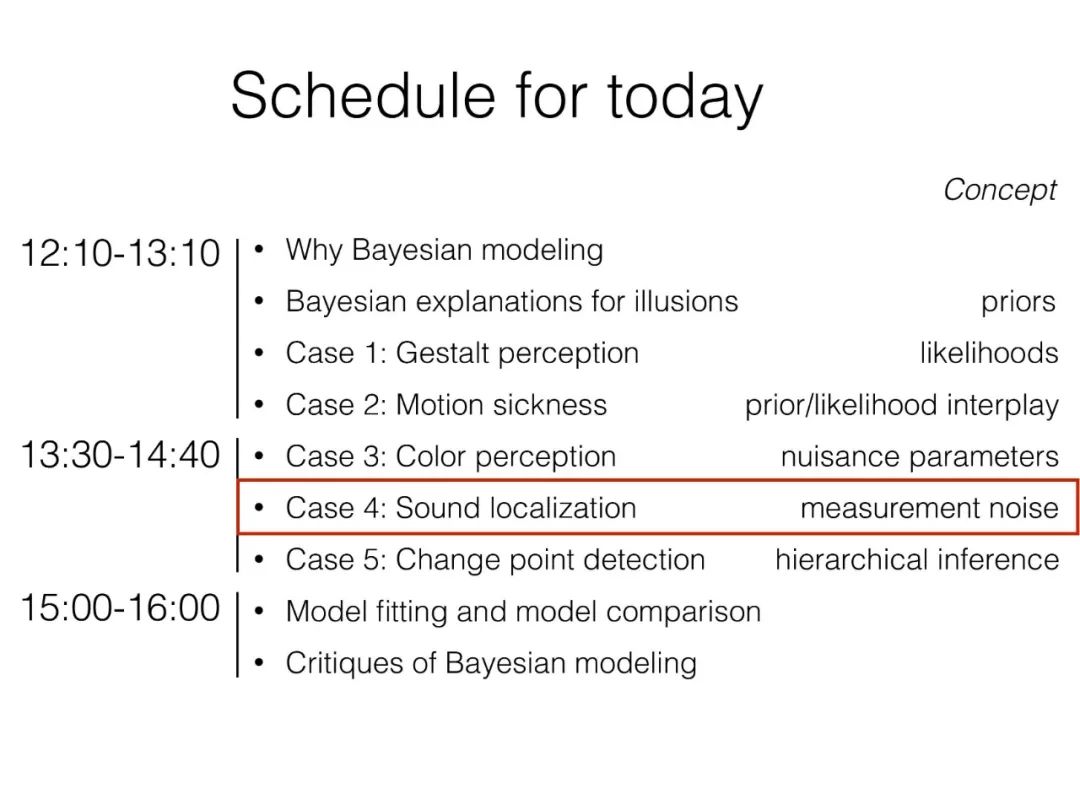 Schedule for today

| | | Concept |
|---|---|---|
| 12:10-13:10 | • Why Bayesian modeling | |
| | • Bayesian explanations for illusions | priors |
| | • Case 1: Gestalt perception | likelihoods |
| | • Case 2: Motion sickness | prior/likelihood interplay |
| 13:30-14:40 | • Case 3: Color perception | nuisance parameters |
| | • Case 4: Sound localization | measurement noise |
| | • Case 5: Change point detection | hierarchical inference |
| 15:00-16:00 | • Model fitting and model comparison | |
| | • Critiques of Bayesian modeling | |